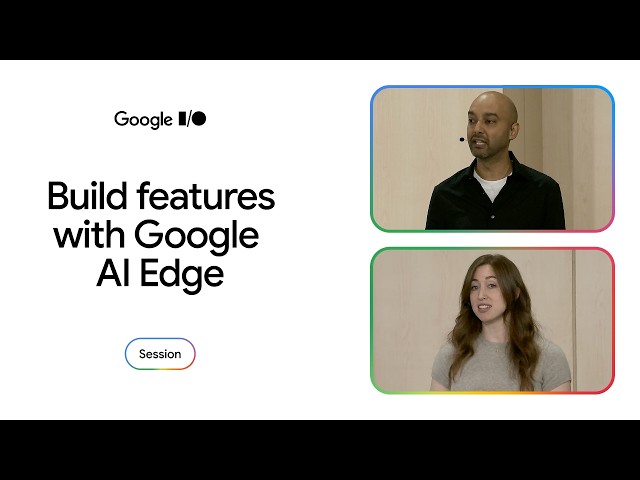 Google I/O

Build features with Google AI Edge

Session